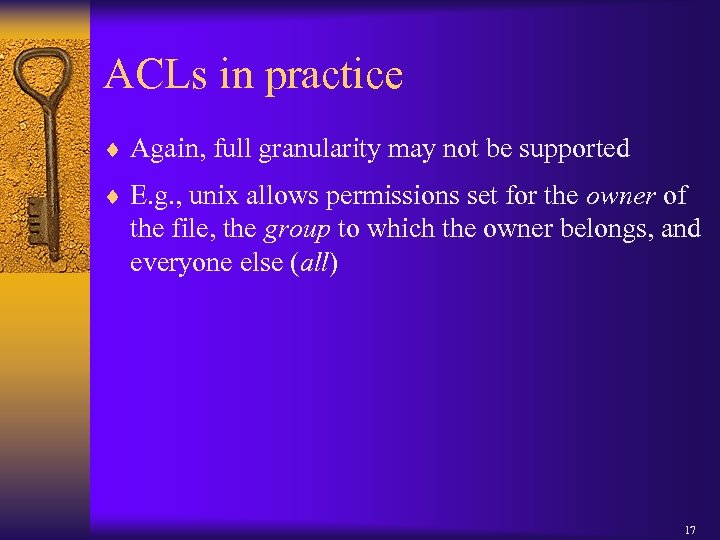 ACLs in practice

♦ Again, full granularity may not be supported

♦ E.g., unix allows permissions set for the owner of the file, the group to which the owner belongs, and everyone else (all)

17